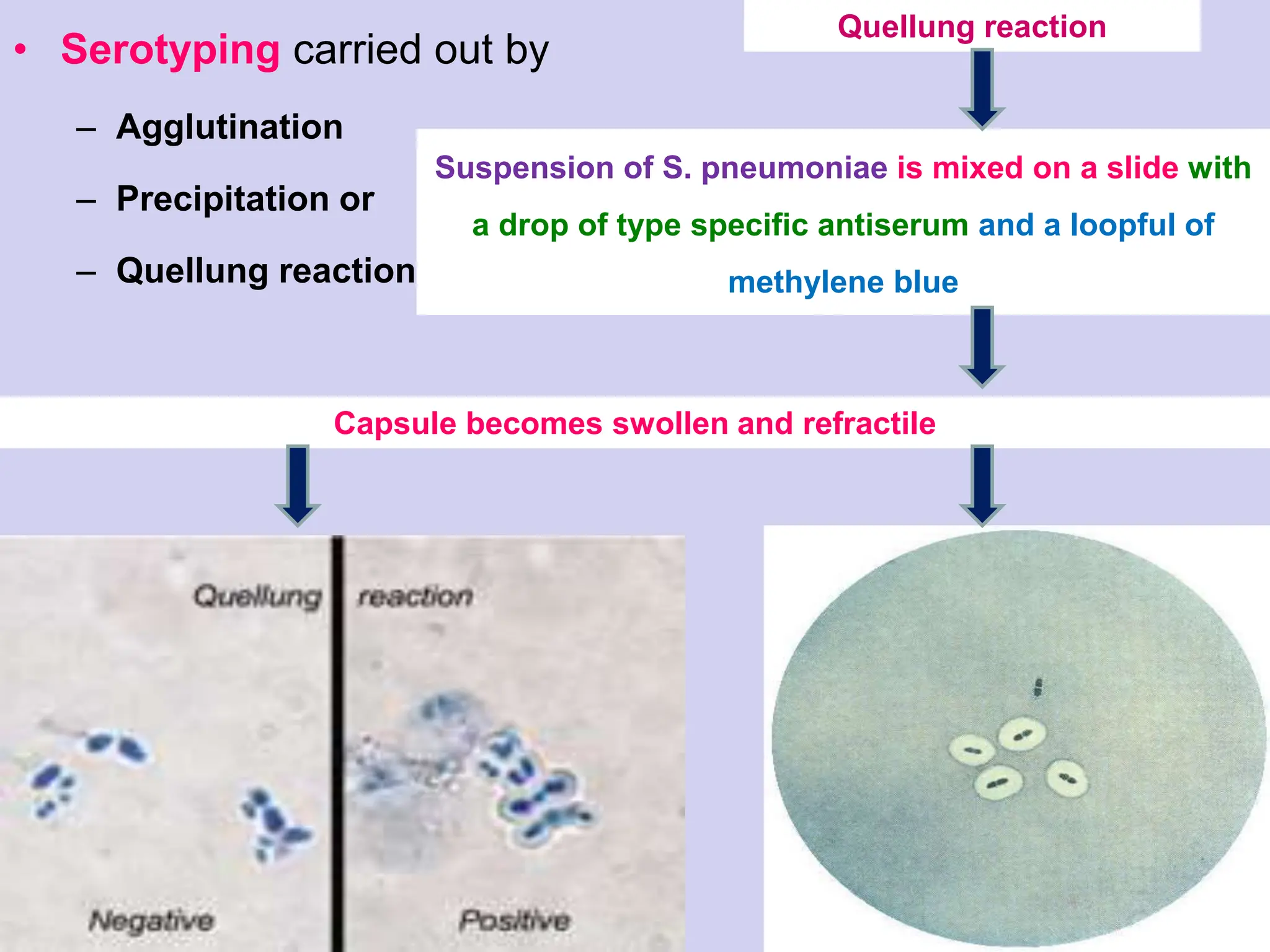 • Serotyping carried out by

– Agglutination

– Precipitation or

– Quellung reaction

Quellung reaction

Suspension of S. pneumoniae is mixed on a slide with a drop of type specific antiserum and a loopful of methylene blue

Capsule becomes swollen and refractile

Quellung reaction

Negative

Positive